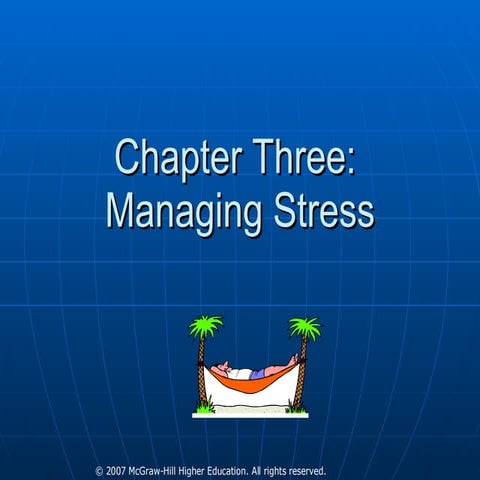 Chapter Three:
Managing Stress

© 2007 McGraw-Hill Higher Education. All rights reserved.